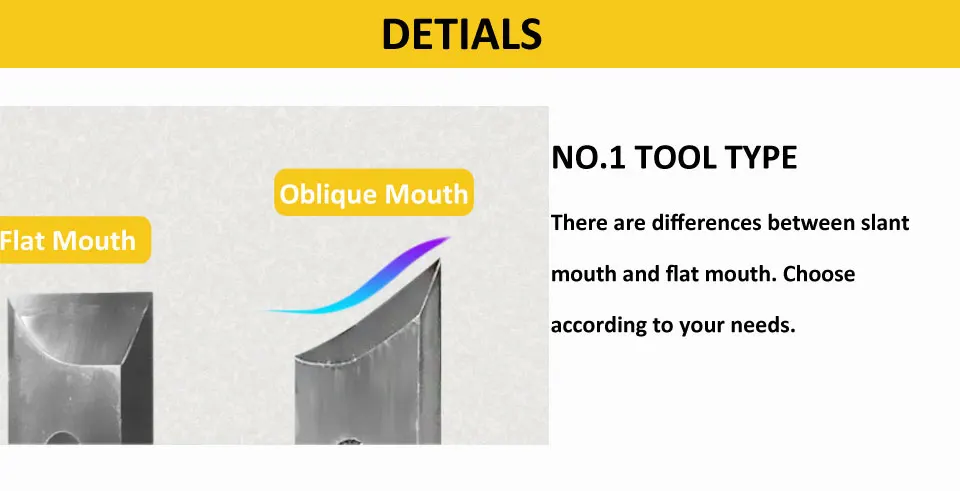 DETIALS

Flat Mouth

Oblique Mouth

NO.1 TOOL TYPE

There are differences between slant mouth and flat mouth. Choose according to your needs.